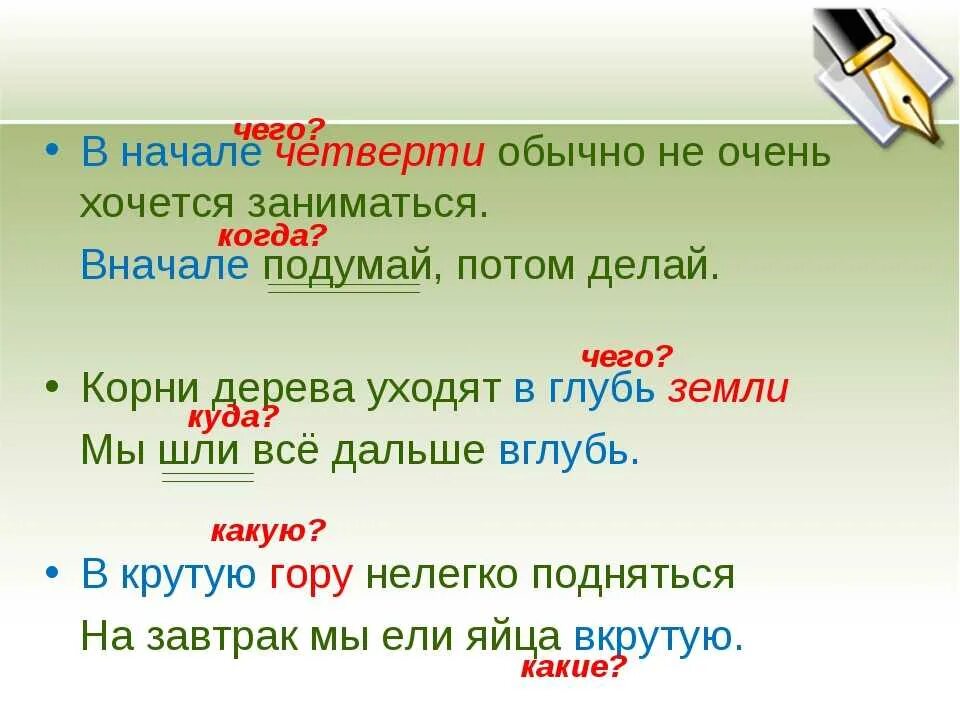 чего?
• В начале четверти обычно не очень хочется заниматься.

когда?
Вначале подумай, потом делай.

чего?
• Корни дерева уходят в глубь земли

куда?
Мы шли всё дальше вглубь.

какую?
• В крутую гору нелегко подняться

На завтрак мы ели яйца вкрутую.
какие?